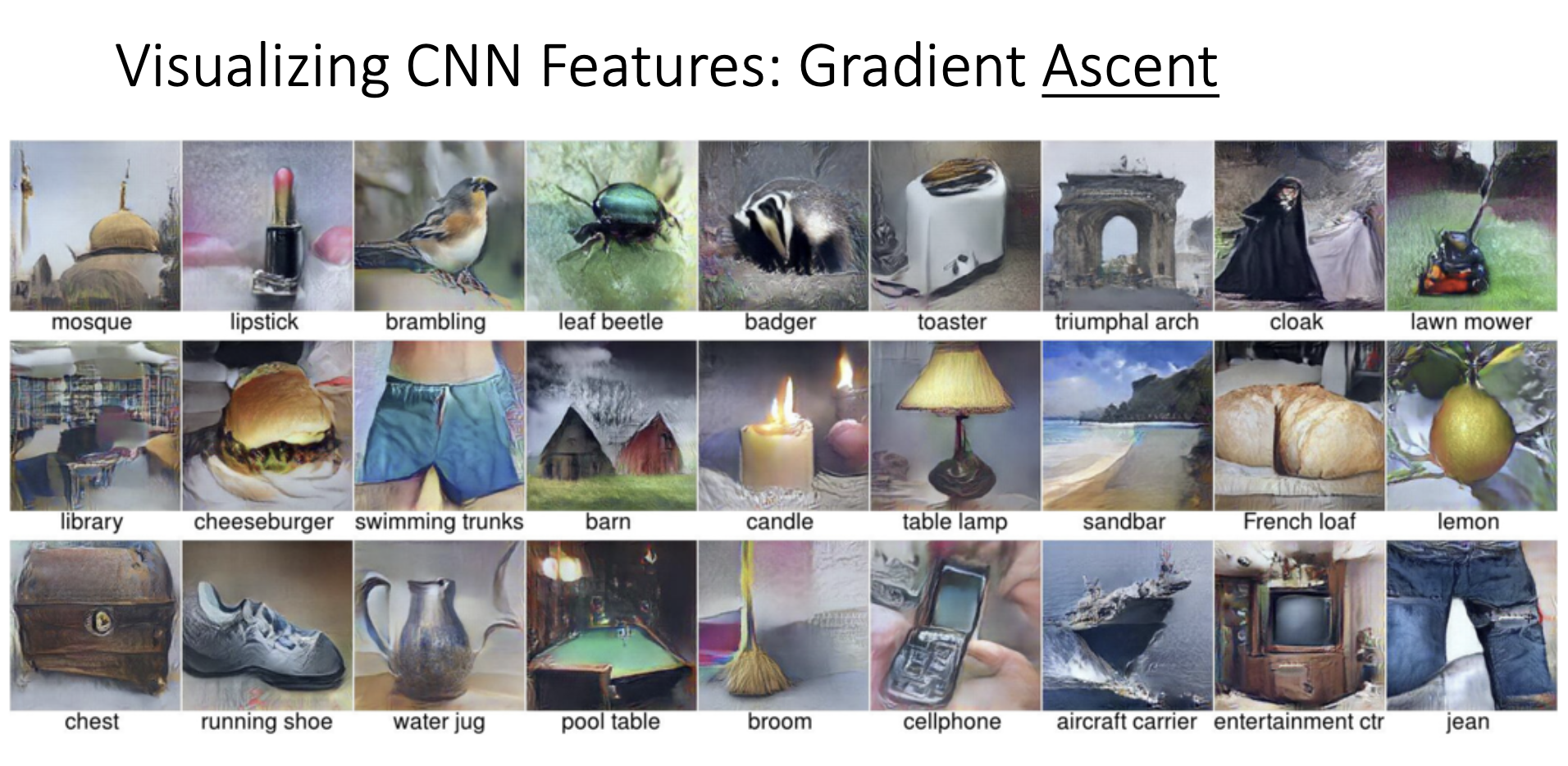 Visualizing CNN Features: Gradient Ascent

mosque lipstick brambling leaf beetle badger toaster triumphal arch cloak lawn mower

library cheeseburger swimming trunks barn candle table lamp sandbar French loaf lemon

chest running shoe water jug pool table broom cellphone aircraft carrier entertainment ctr jean